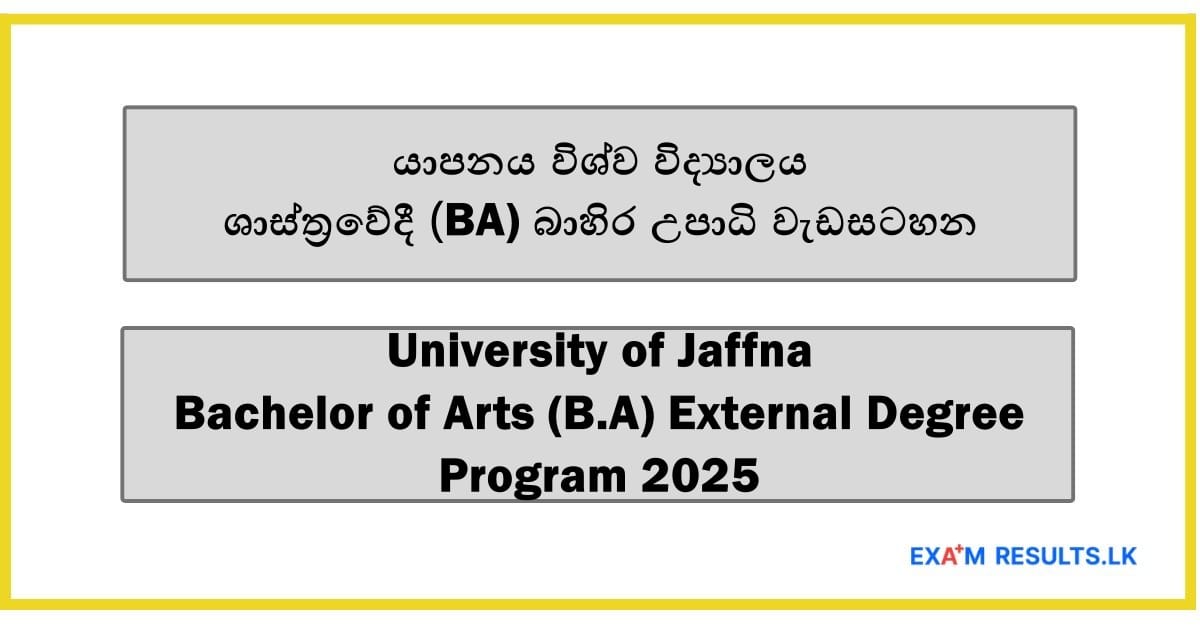 යාපනය විශ්ව විද්‍යාලය
ශාස්ත්‍රවේදී (BA) බාහිර උපාධි වැඩසටහන

University of Jaffna
Bachelor of Arts (B.A) External Degree Program 2025

EXA+M RESULTS.LK